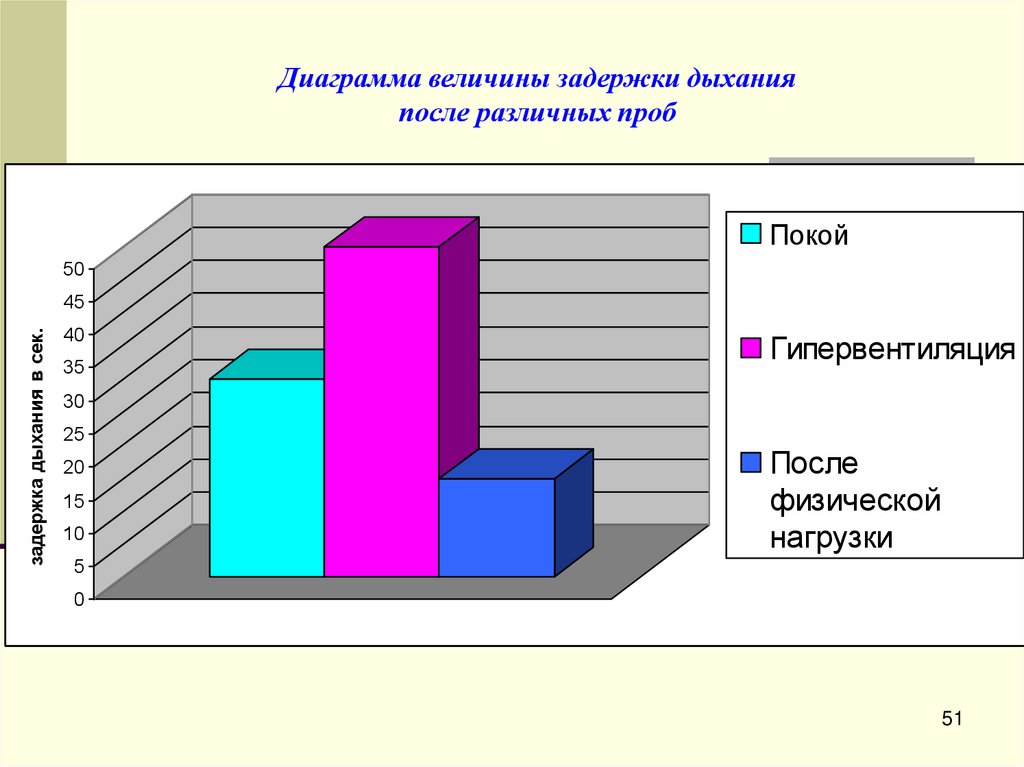 Диаграмма величины задержки дыхания после различных проб

задержка дыхания в сек.

50
45
40
35
30
25
20
15
10
5
0

Покой
Гипервентиляция
После физической нагрузки

51